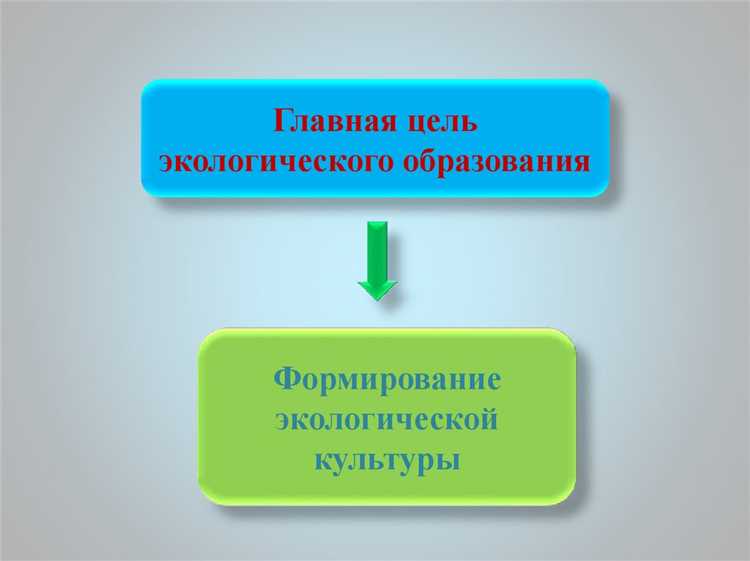 Главная цель экологического образования

Формирование экологической культуры